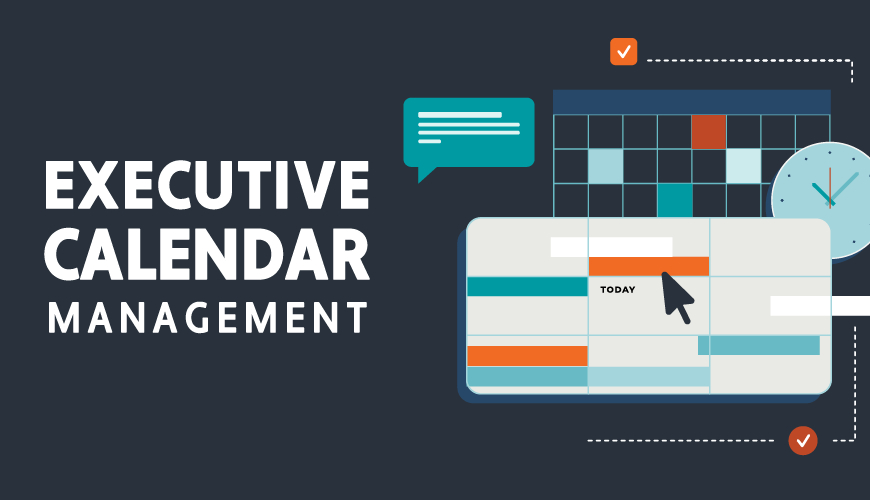 EXECUTIVE
CALENDAR
MANAGEMENT

TODAY